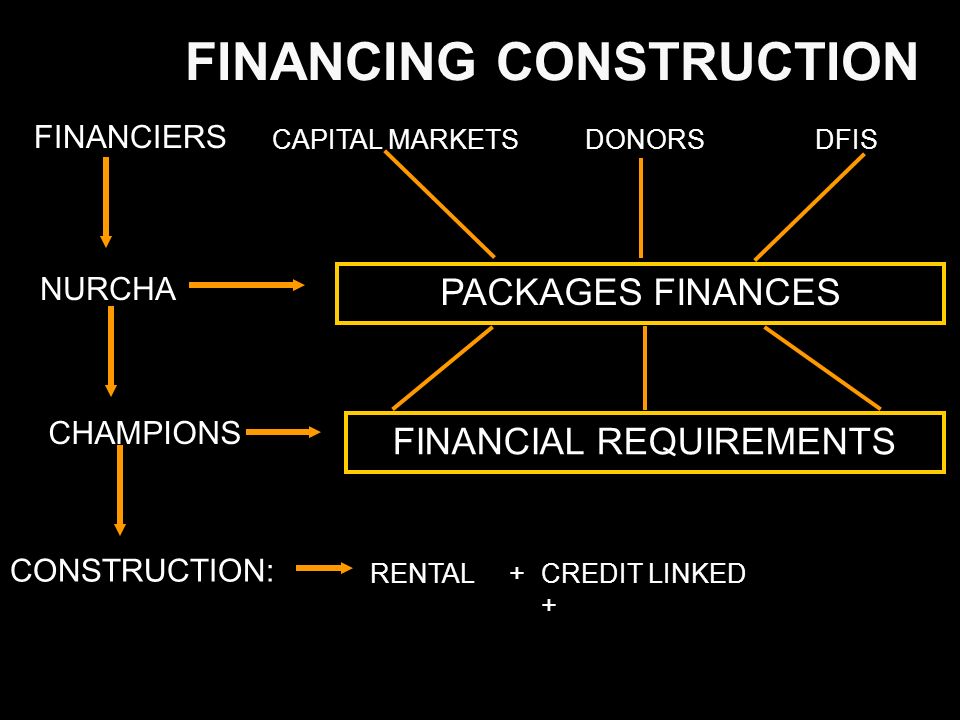 FINANCING CONSTRUCTION

FINANCIERS

CAPITAL MARKETS

DONORS

DFIS

NURCHA

PACKAGES FINANCES

CHAMPIONS

FINANCIAL REQUIREMENTS

CONSTRUCTION:

RENTAL + CREDIT LINKED
+